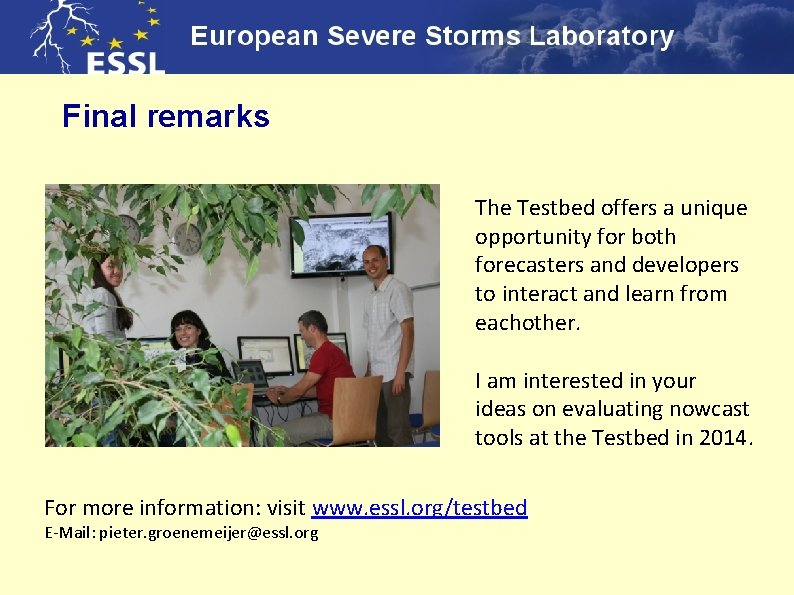 ESSL European Severe Storms Laboratory

Final remarks

The Testbed offers a unique opportunity for both forecasters and developers to interact and learn from eachother.

I am interested in your ideas on evaluating nowcast tools at the Testbed in 2014.

For more information: visit www.essl.org/testbed
E-Mail: pieter.groenemeijer@essl.org